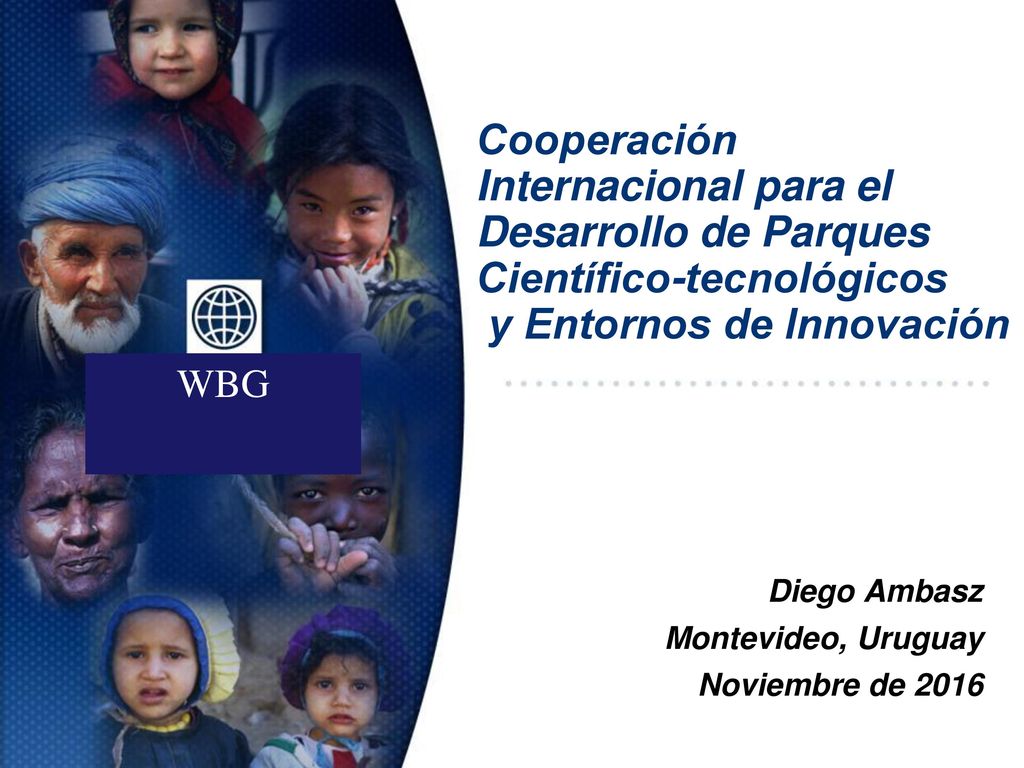 WBG

Cooperación Internacional para el Desarrollo de Parques Científico-tecnológicos y Entornos de Innovación

Diego Ambasz
Montevideo, Uruguay
Noviembre de 2016